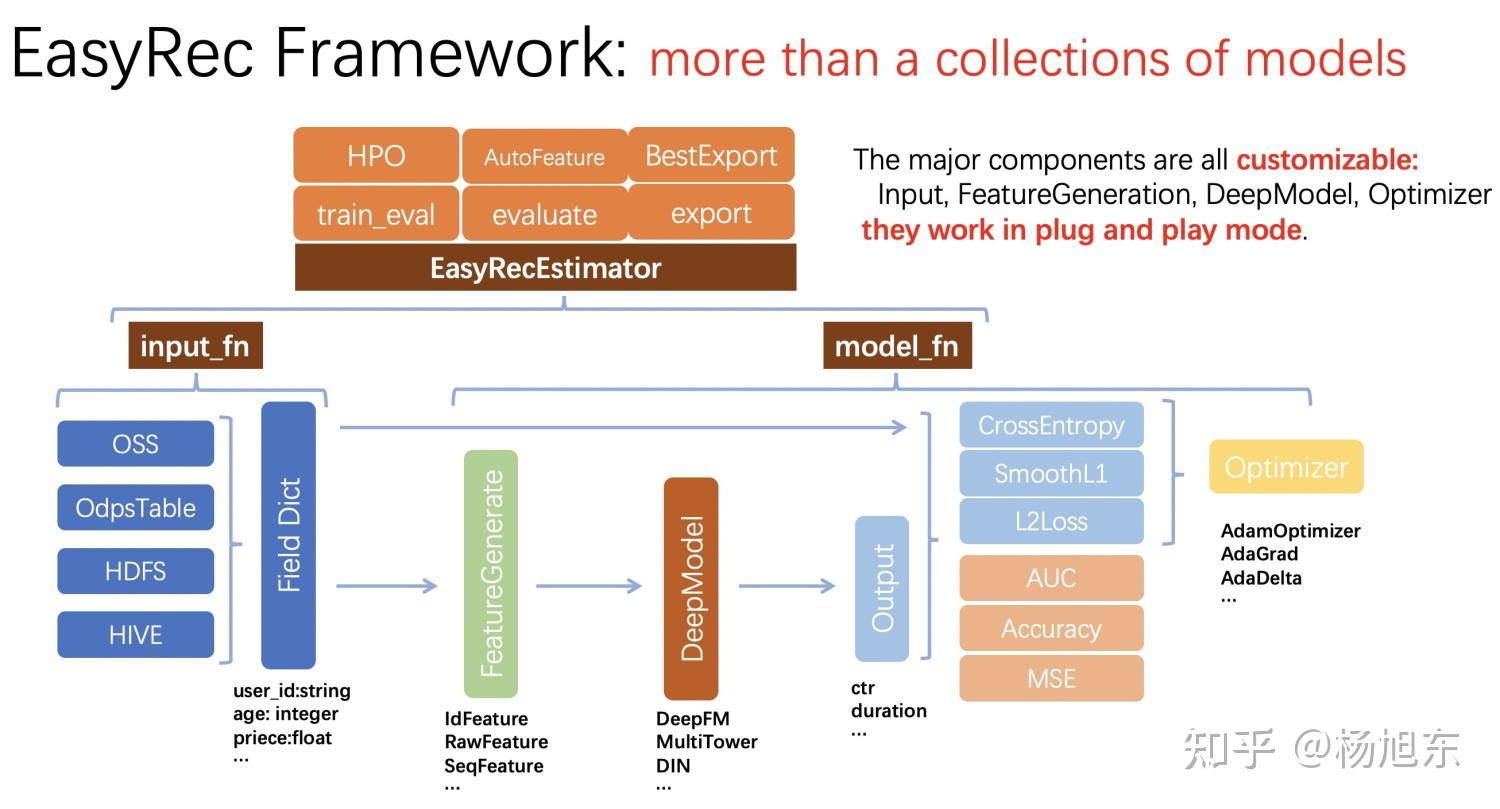 EasyRec Framework: more than a collections of models

HPO
AutoFeature
BestExport
train_eval
evaluate
export
EasyRecEstimator

The major components are all customizable:
Input, FeatureGeneration, DeepModel, Optimizer
they work in plug and play mode.

input_fn
model_fn

OSS
OdpsTable
HDFS
HIVE

Field Dict
user_id:string
age: integer
priece:float
...

FeatureGenerate
IdFeature
RawFeature
SeqFeature
...

DeepModel
DeepFM
MultiTower
DIN
...

Output
ctr
duration
...

CrossEntropy
SmoothL1
L2Loss
AUC
Accuracy
MSE

Optimizer
AdamOptimizer
AdaGrad
AdaDelta
...

知乎 @杨旭东